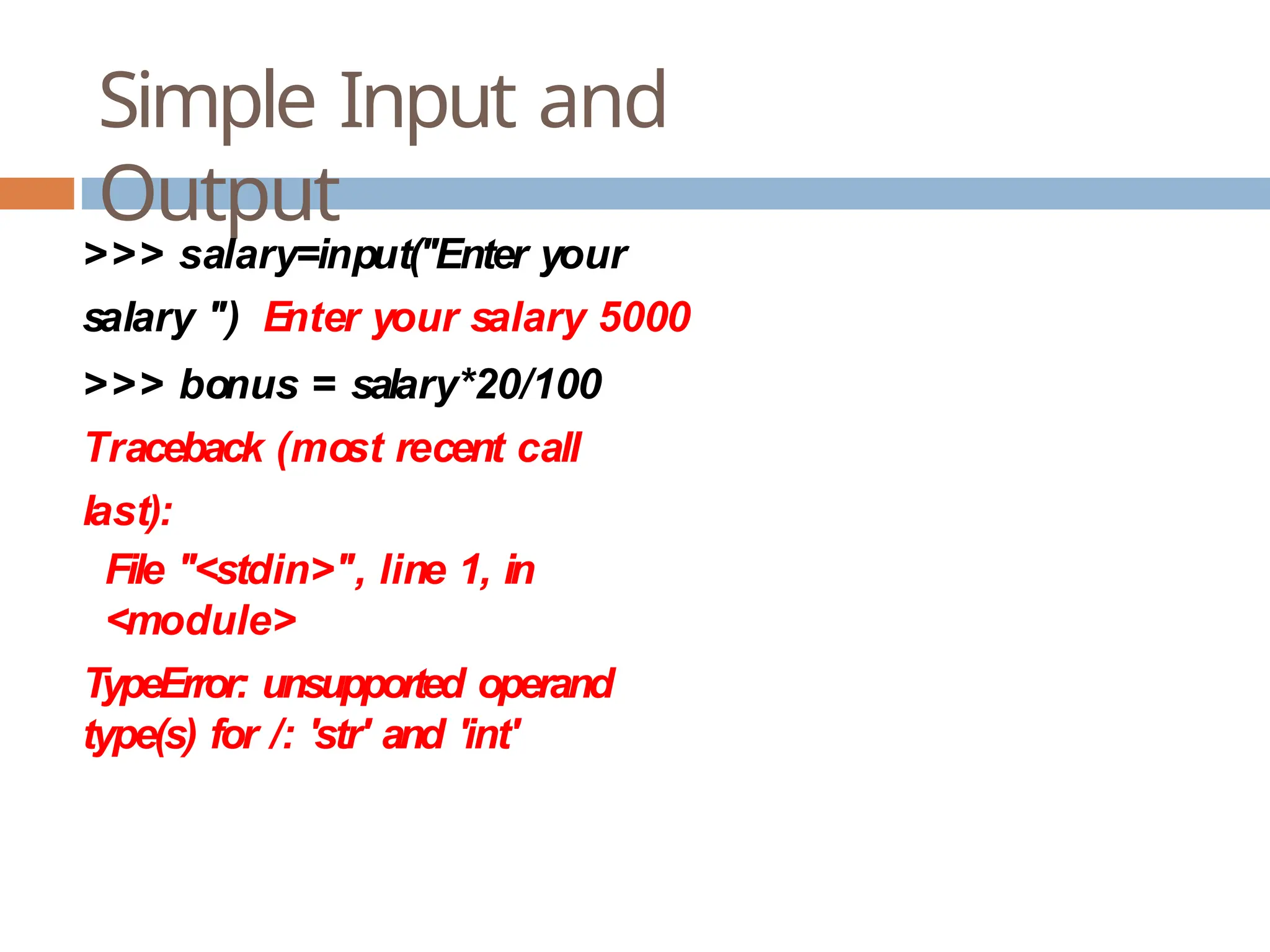 Simple Input and Output

>>> salary=input("Enter your salary ") Enter your salary 5000

>>> bonus = salary*20/100

Traceback (most recent call last):

File "<stdin>", line 1, in <module>

TypeError: unsupported operand type(s) for /: 'str' and 'int'